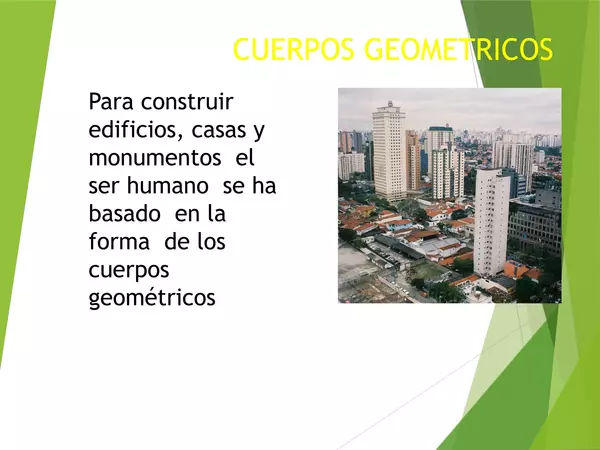 CUERPOS GEOMETRICOS

Para construir edificios, casas y monumentos el ser humano se ha basado en la forma de los cuerpos geométricos